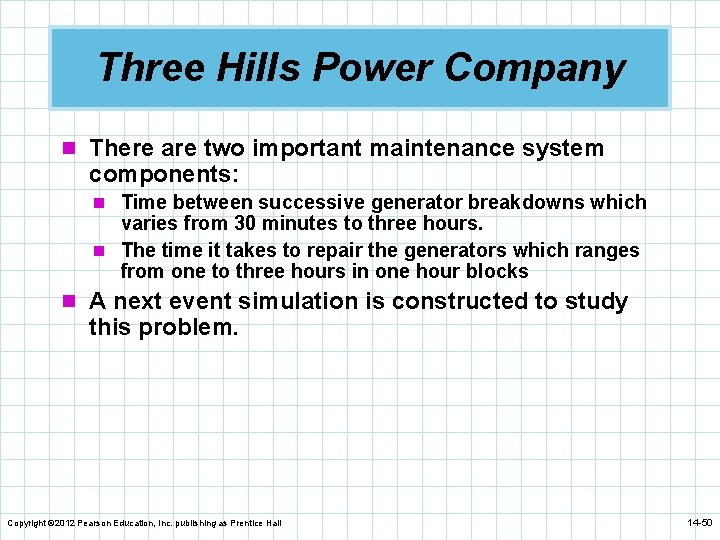 Three Hills Power Company

There are two important maintenance system components:

Time between successive generator breakdowns which varies from 30 minutes to three hours.

The time it takes to repair the generators which ranges from one to three hours in one hour blocks

A next event simulation is constructed to study this problem.

Copyright ©2012 Pearson Education, Inc. publishing as Prentice Hall

14-50